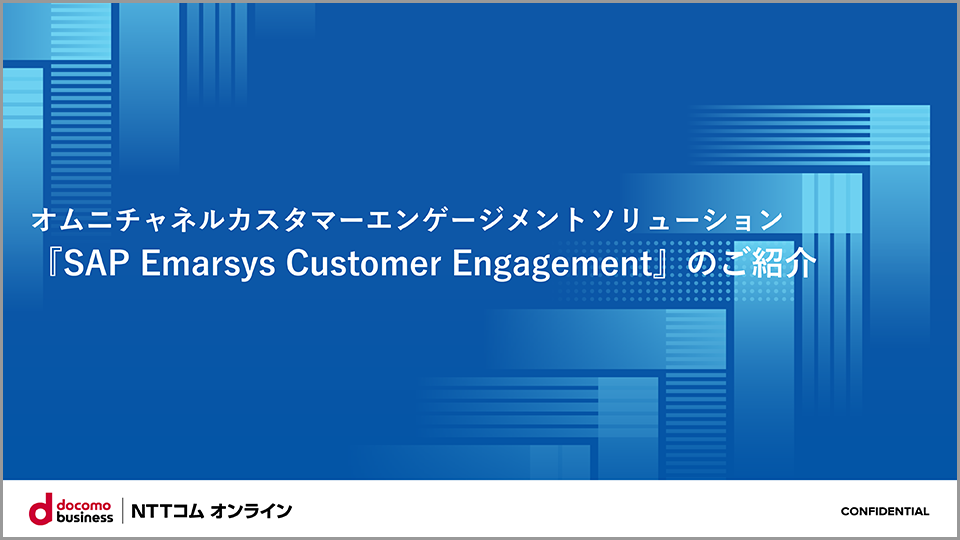 オムニチャネルカスタマーエンゲージメントソリューション
『SAP Emarsys Customer Engagement』のご紹介

docomo business | NTTコム オンライン

CONFIDENTIAL